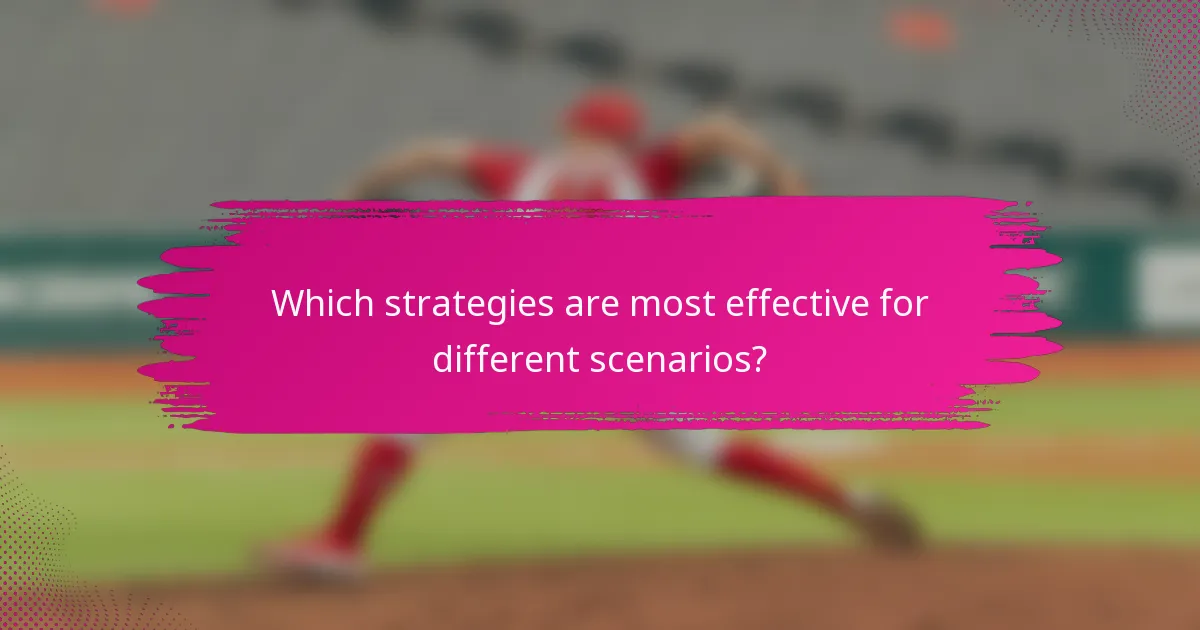 Which strategies are most effective for different scenarios?